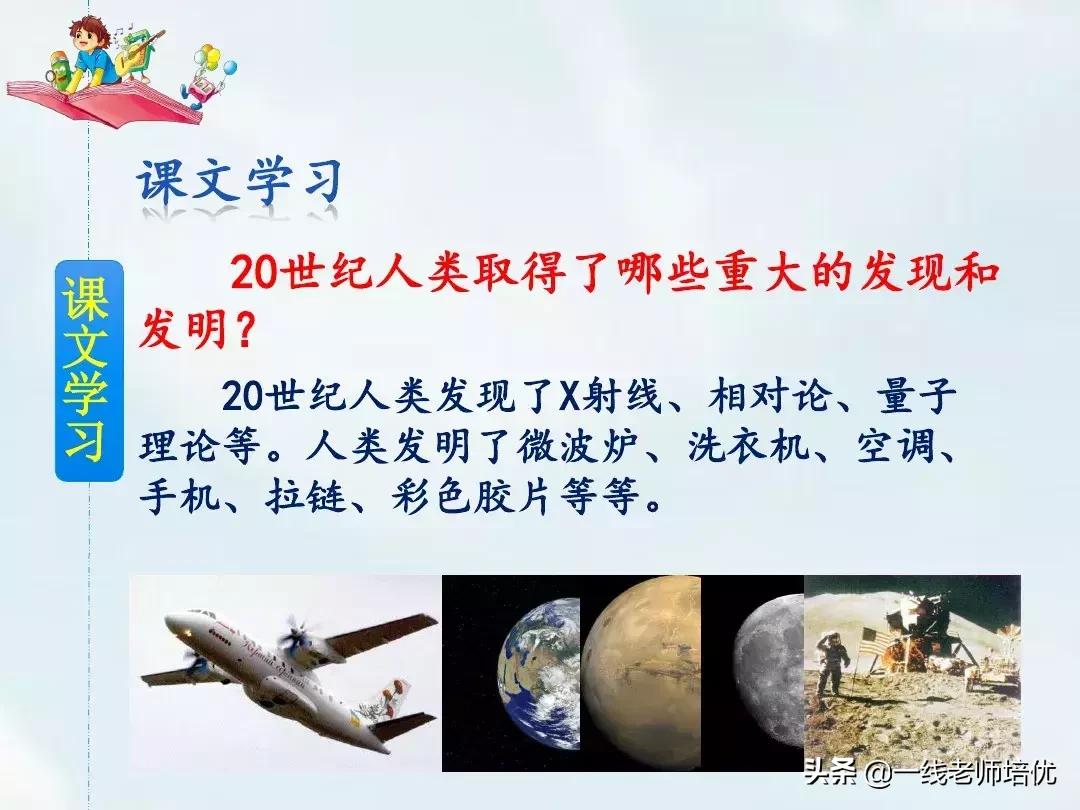 课文学习

课文学习

20世纪人类取得了哪些重大的发现和发明？

20世纪人类发现了X射线、相对论、量子理论等。人类发明了微波炉、洗衣机、空调、手机、拉链、彩色胶片等等。

头条 @一线老师培优